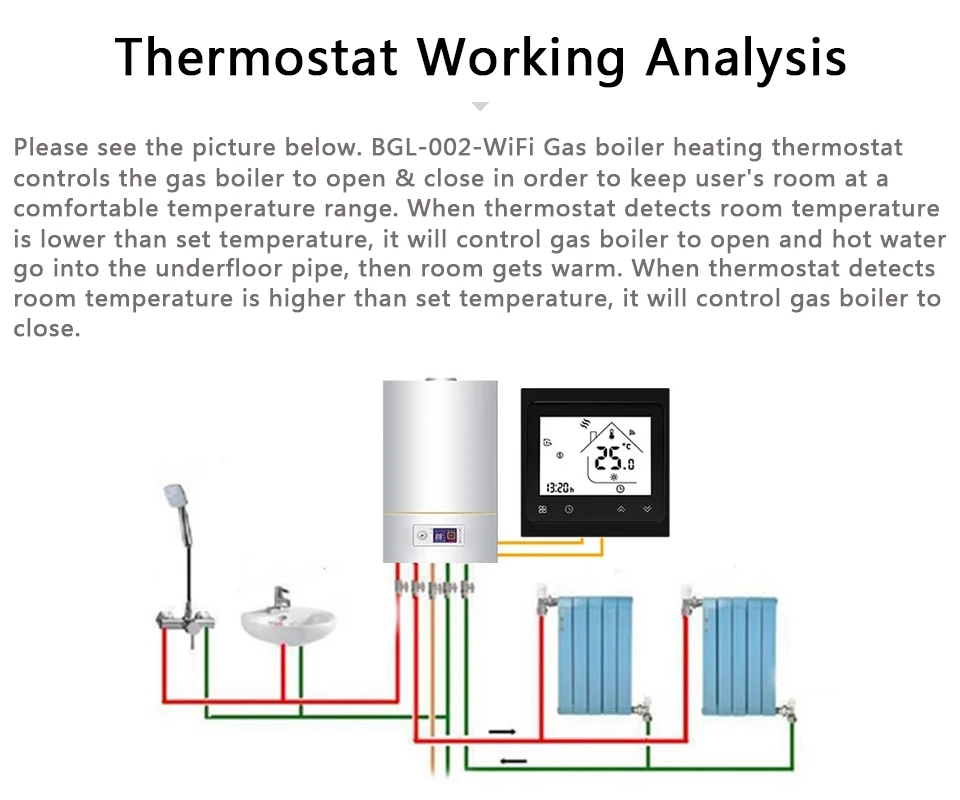 Thermostat Working Analysis

Please see the picture below. BGL-002-WiFi Gas boiler heating thermostat controls the gas boiler to open & close in order to keep user's room at a comfortable temperature range. When thermostat detects room temperature is lower than set temperature, it will control gas boiler to open and hot water go into the underfloor pipe, then room gets warm. When thermostat detects room temperature is higher than set temperature, it will control gas boiler to close.

°C
25.0
13:20h